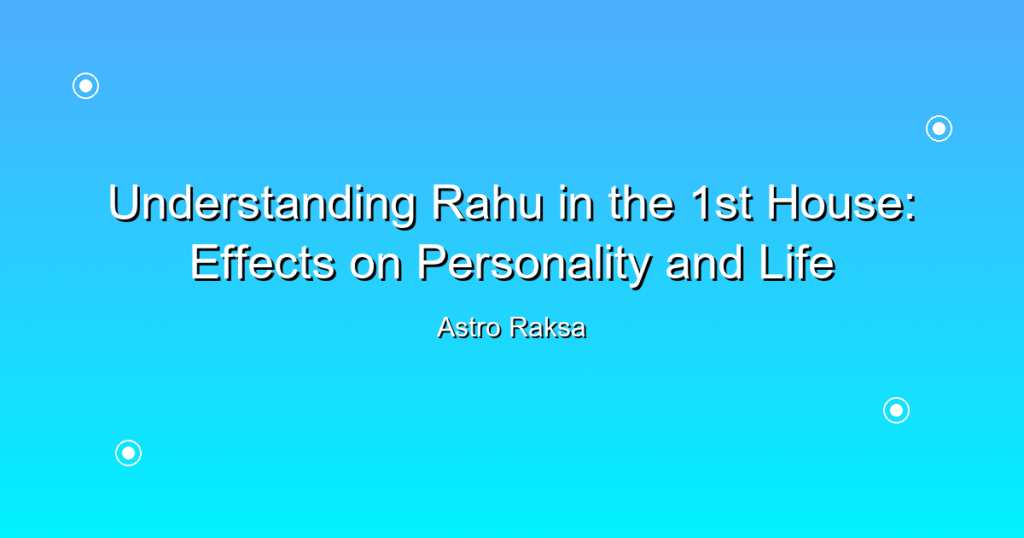 Understanding Rahu in the 1st House: Effects on Personality and Life

Astro Raksa